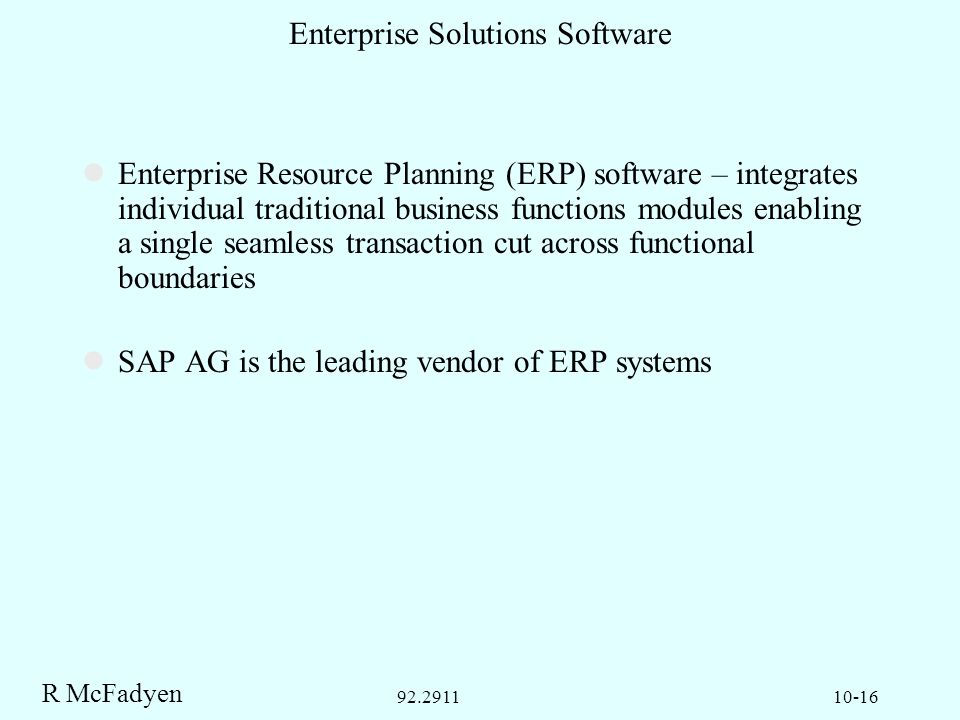 Enterprise Solutions Software

Enterprise Resource Planning (ERP) software – integrates individual traditional business functions modules enabling a single seamless transaction cut across functional boundaries

SAP AG is the leading vendor of ERP systems

R McFadyen

92.2911

10-16